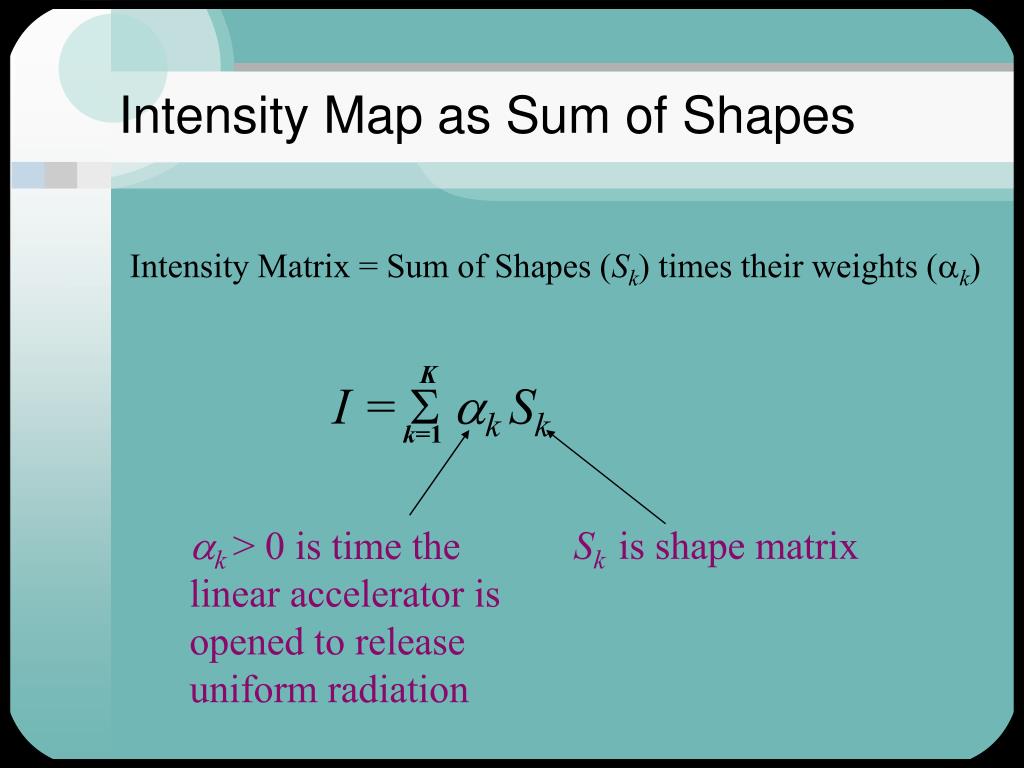 Intensity Map as Sum of Shapes

Intensity Matrix = Sum of Shapes ($S_k$) times their weights ($\alpha_k$)

$I = \sum_{k=1}^{K} \alpha_k S_k$

$\alpha_k > 0$ is time the linear accelerator is opened to release uniform radiation

$S_k$ is shape matrix